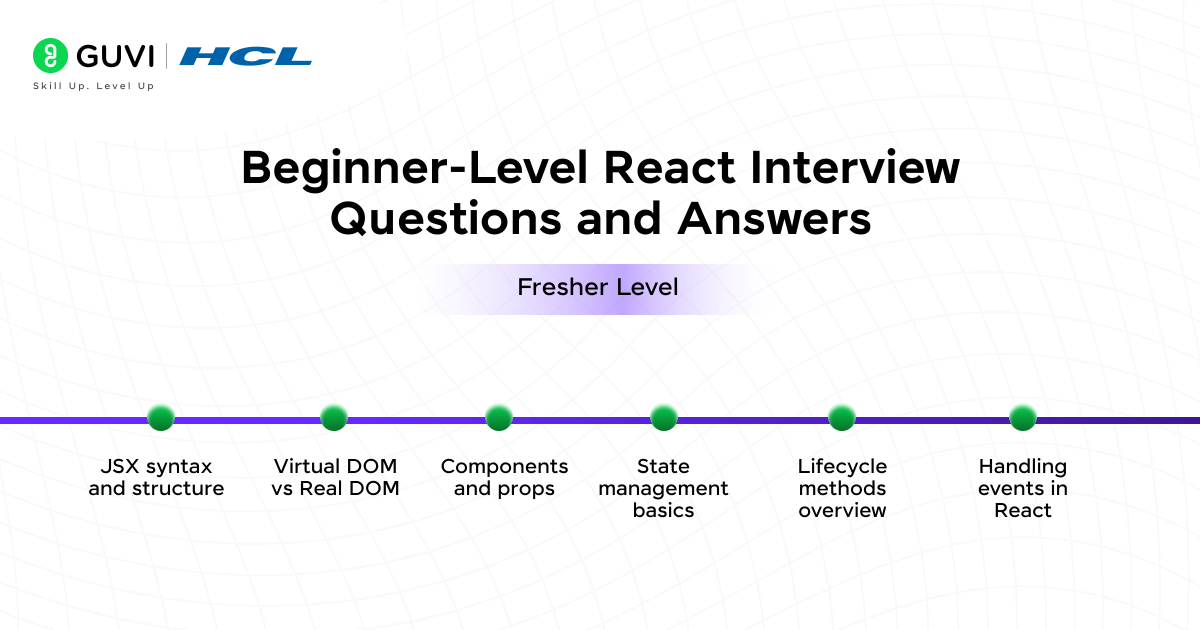 GUVI | HCL
Skill Up. Level Up

Beginner-Level React Interview Questions and Answers

Fresher Level

JSX syntax and structure

Virtual DOM vs Real DOM

Components and props

State management basics

Lifecycle methods overview

Handling events in React